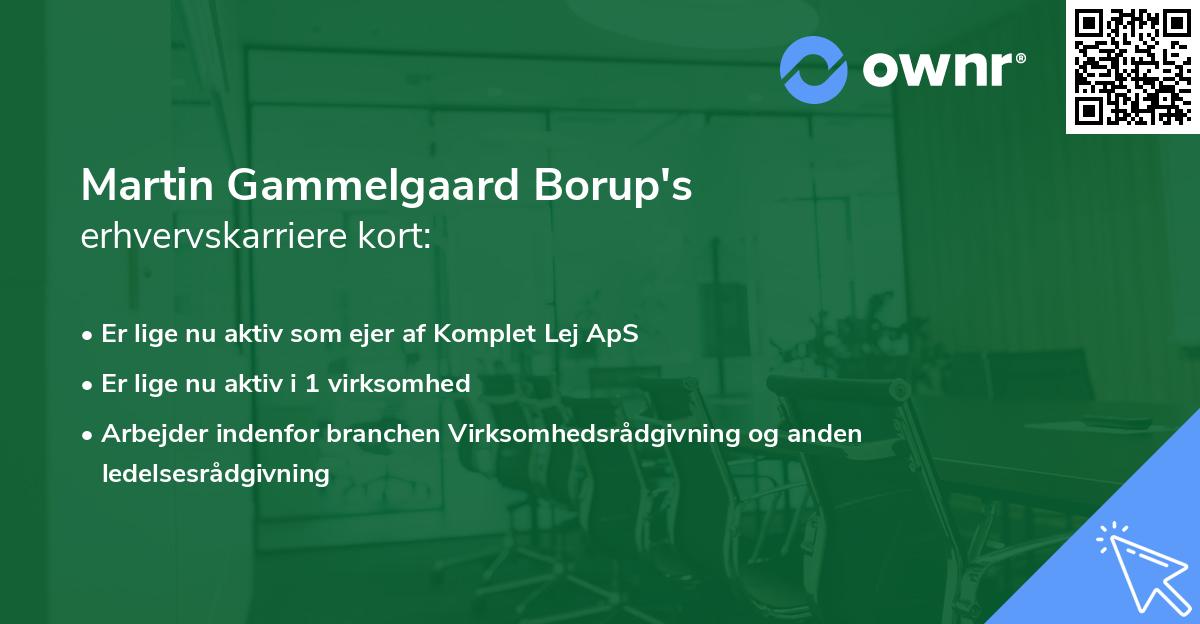 ownr®

Martin Gammelgaard Borup's
erhvervskarriere kort:

• Er lige nu aktiv som ejer af Komplet Lej ApS
• Er lige nu aktiv i 1 virksomhed
• Arbejder indenfor branchen Virksomhedsrådgivning og anden ledelsesrådgivning